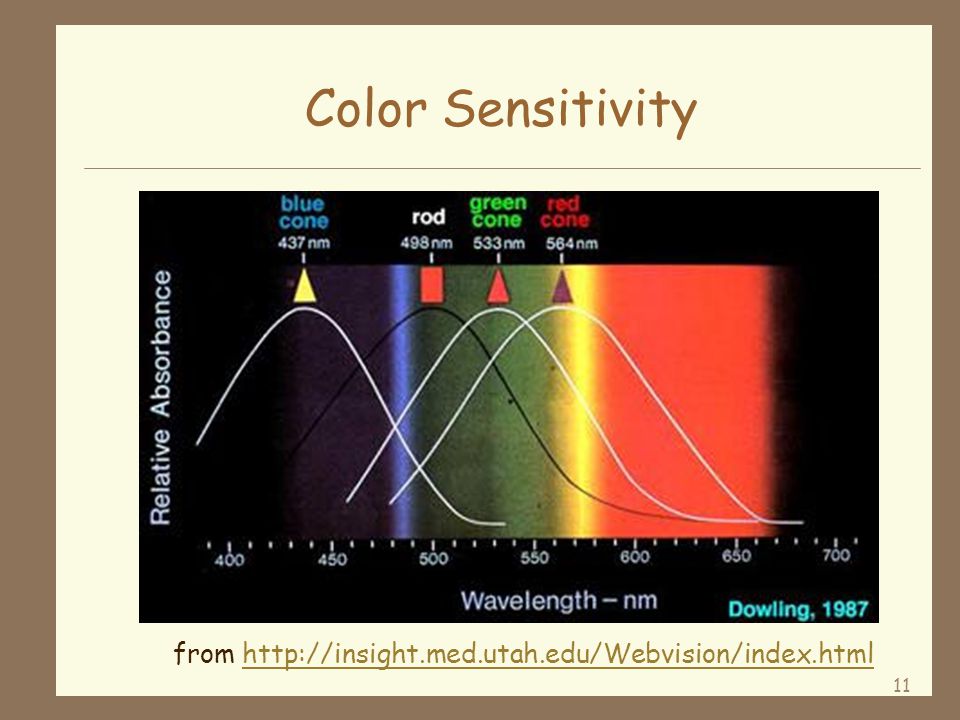 Color Sensitivity

blue cone 437 nm
rod 498 nm
green cone 533 nm
red cone 564 nm

Relative Absorbance

400 450 500 550 600 650 700

Wavelength – nm

Dowling, 1987

from http://insight.med.utah.edu/Webvision/index.html

11